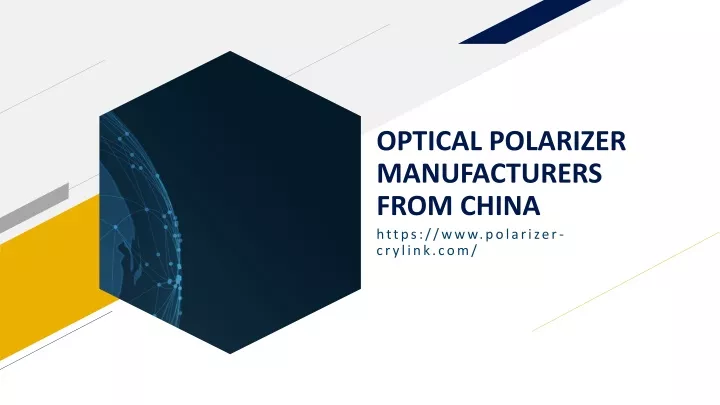 OPTICAL POLARIZER MANUFACTURERS FROM CHINA

https://www.polarizer-crylink.com/